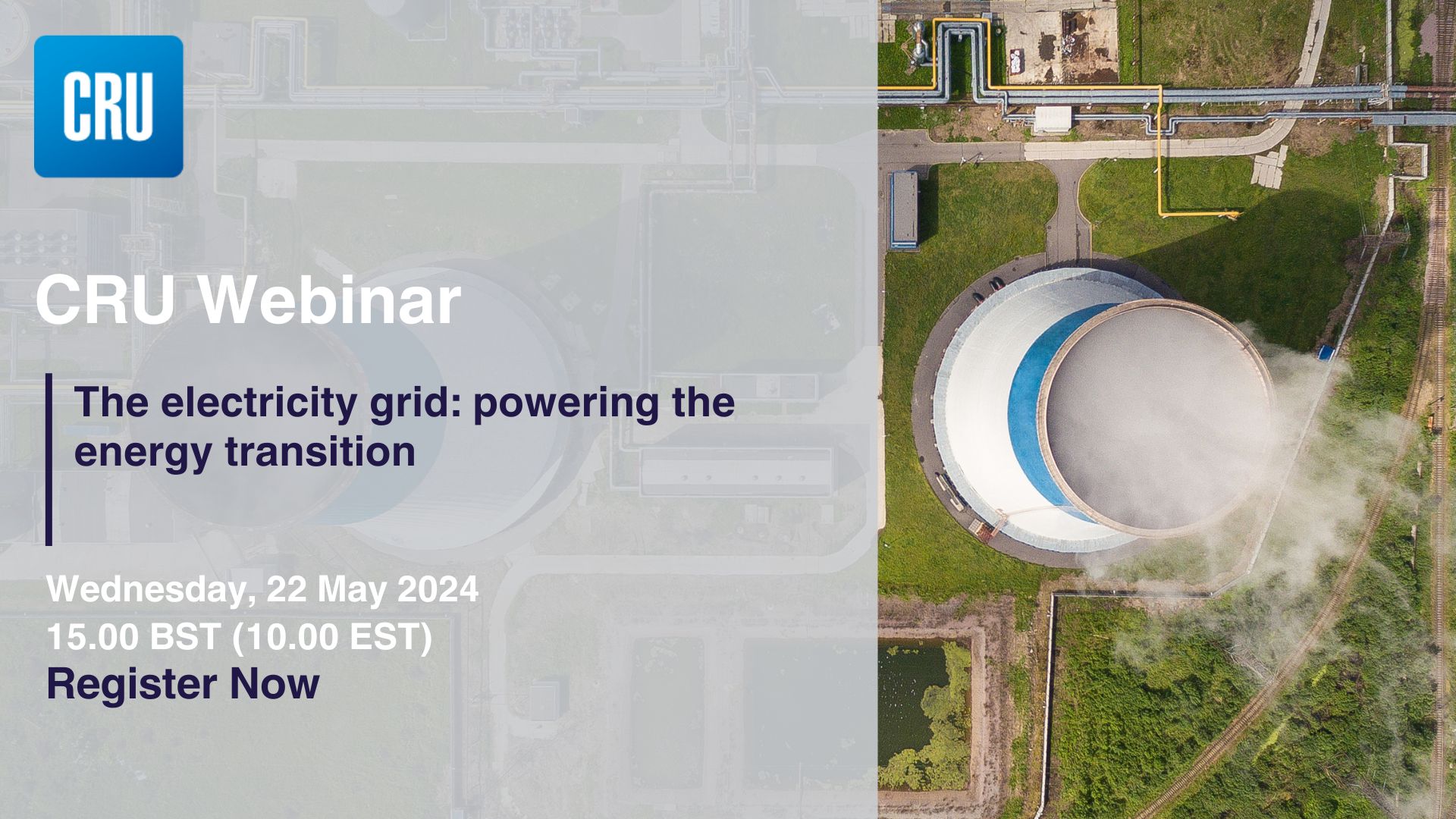 CRU

CRU Webinar

The electricity grid: powering the energy transition

Wednesday, 22 May 2024
15.00 BST (10.00 EST)
Register Now